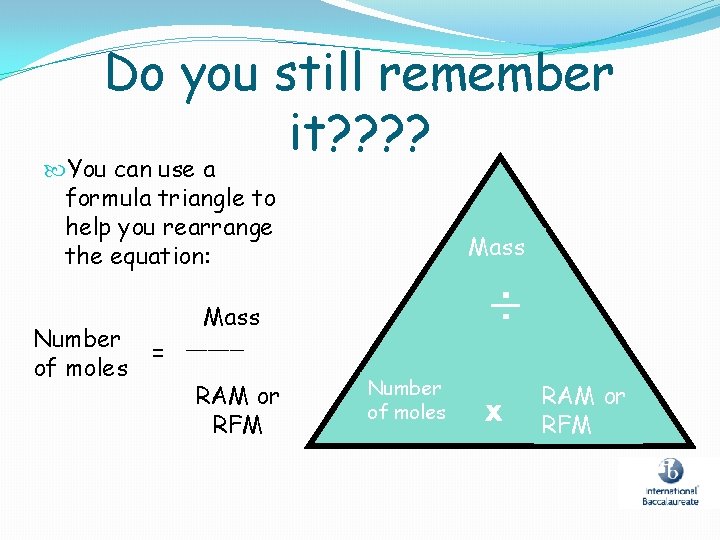 Do you still remember it????

You can use a formula triangle to help you rearrange the equation:

Number of moles = $\frac{\text{Mass}}{\text{RAM or RFM}}$

Mass

÷

Number of moles

x

RAM or RFM

ib
International Baccalaureate